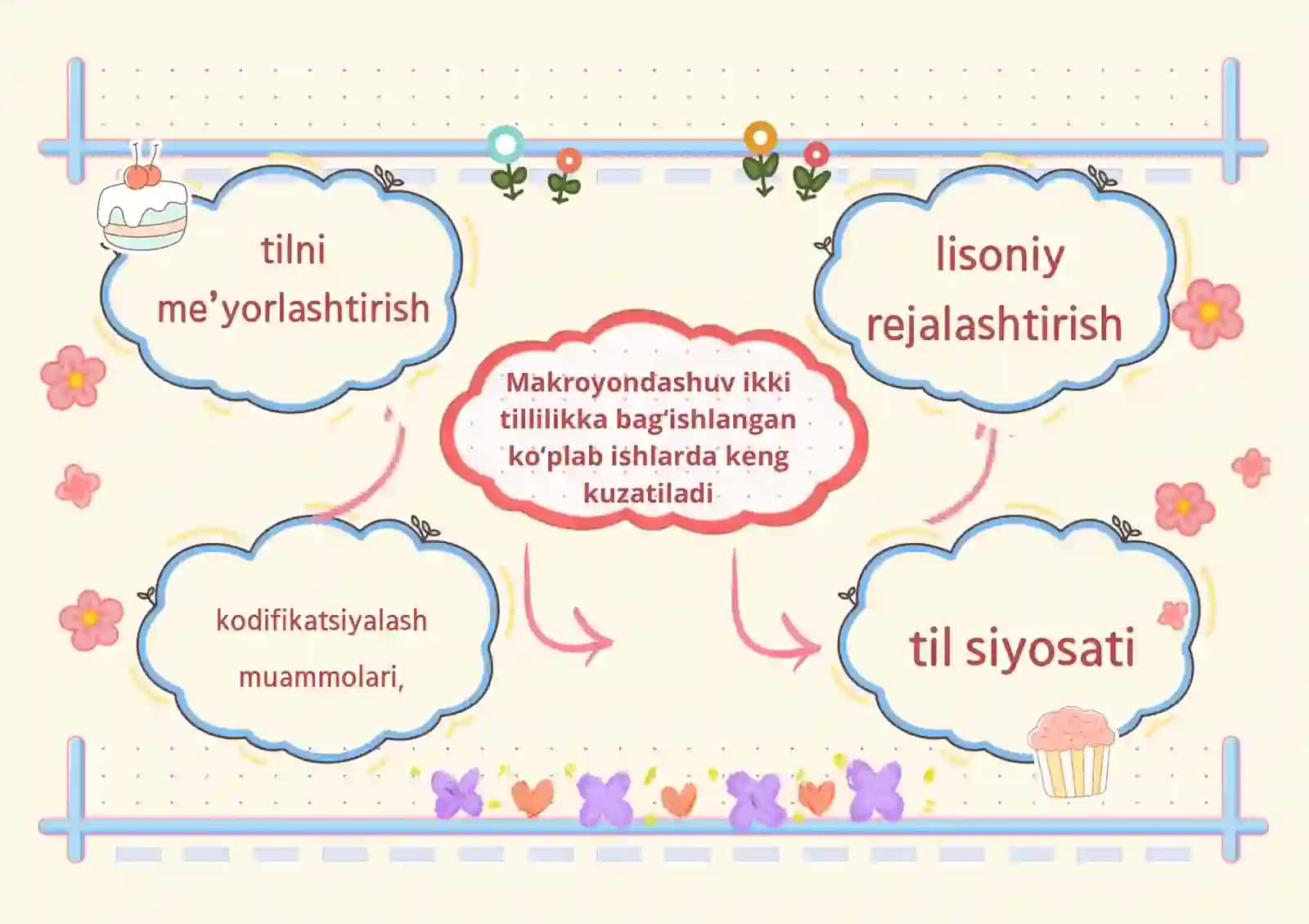 tilni me’yorlashtirish

lisoniy rejalashtirish

Makroyondashuv ikki tillilikka bag‘ishlangan ko‘plab ishlarda keng kuzatiladi

kodifikatsiyalash muammolari,

til siyosati